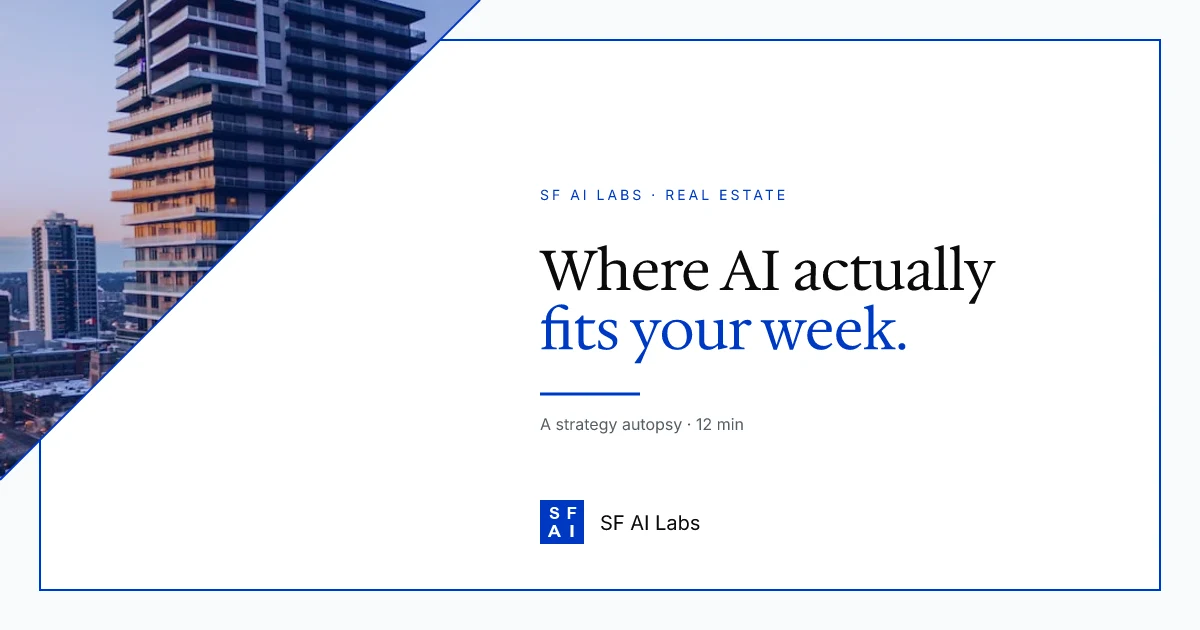 SF AI LABS · REAL ESTATE

Where AI actually fits your week.

A strategy autopsy · 12 min

SF AI

SF AI Labs